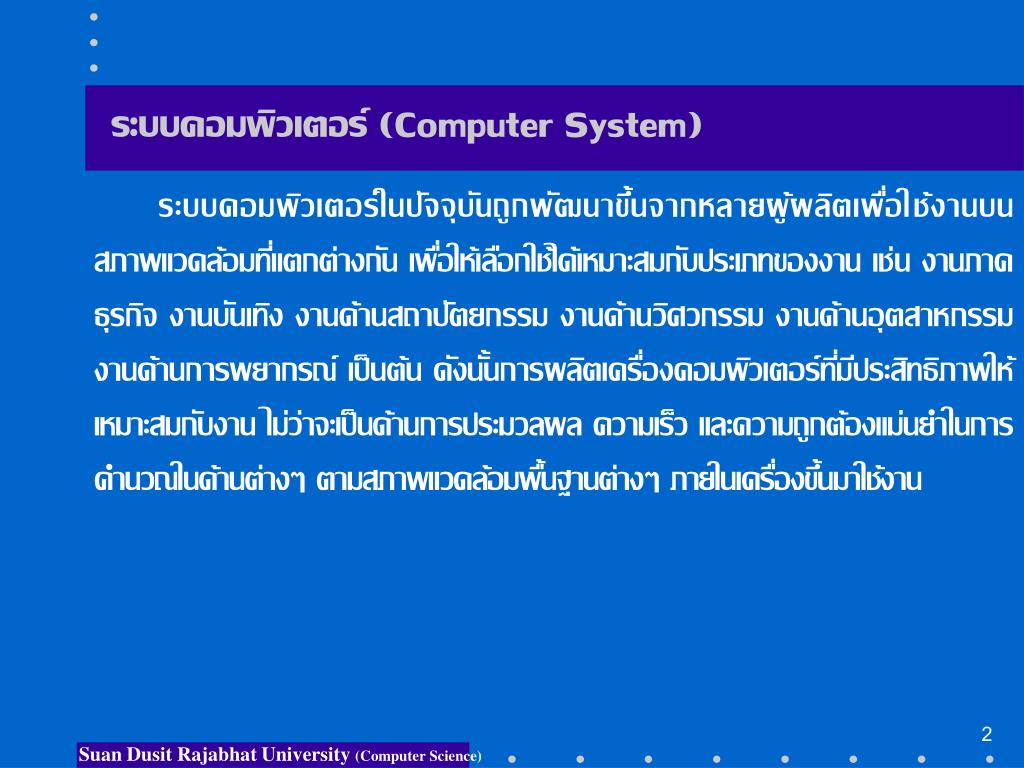 ระบบคอมพิวเตอร์ (Computer System)

ระบบคอมพิวเตอร์ในปัจจุบันถูกพัฒนาขึ้นจากหลายผู้ผลิตเพื่อใช้งานบนสภาพแวดล้อมที่แตกต่างกัน เพื่อให้เลือกใช้ได้เหมาะสมกับประเภทของงาน เช่น งานภาคธุรกิจ งานบันเทิง งานด้านสถาปัตยกรรม งานด้านวิศวกรรม งานด้านอุตสาหกรรม งานด้านการพยากรณ์ เป็นต้น ดังนั้นการผลิตเครื่องคอมพิวเตอร์ที่มีประสิทธิภาพให้เหมาะสมกับงาน ไม่ว่าจะเป็นด้านการประมวลผล ความเร็ว และความถูกต้องแม่นยำในการคำนวณในด้านต่างๆ ตามสภาพแวดล้อมพื้นฐานต่างๆ ภายในเครื่องขึ้นมาใช้งาน

2

Suan Dusit Rajabhat University (Computer Science)